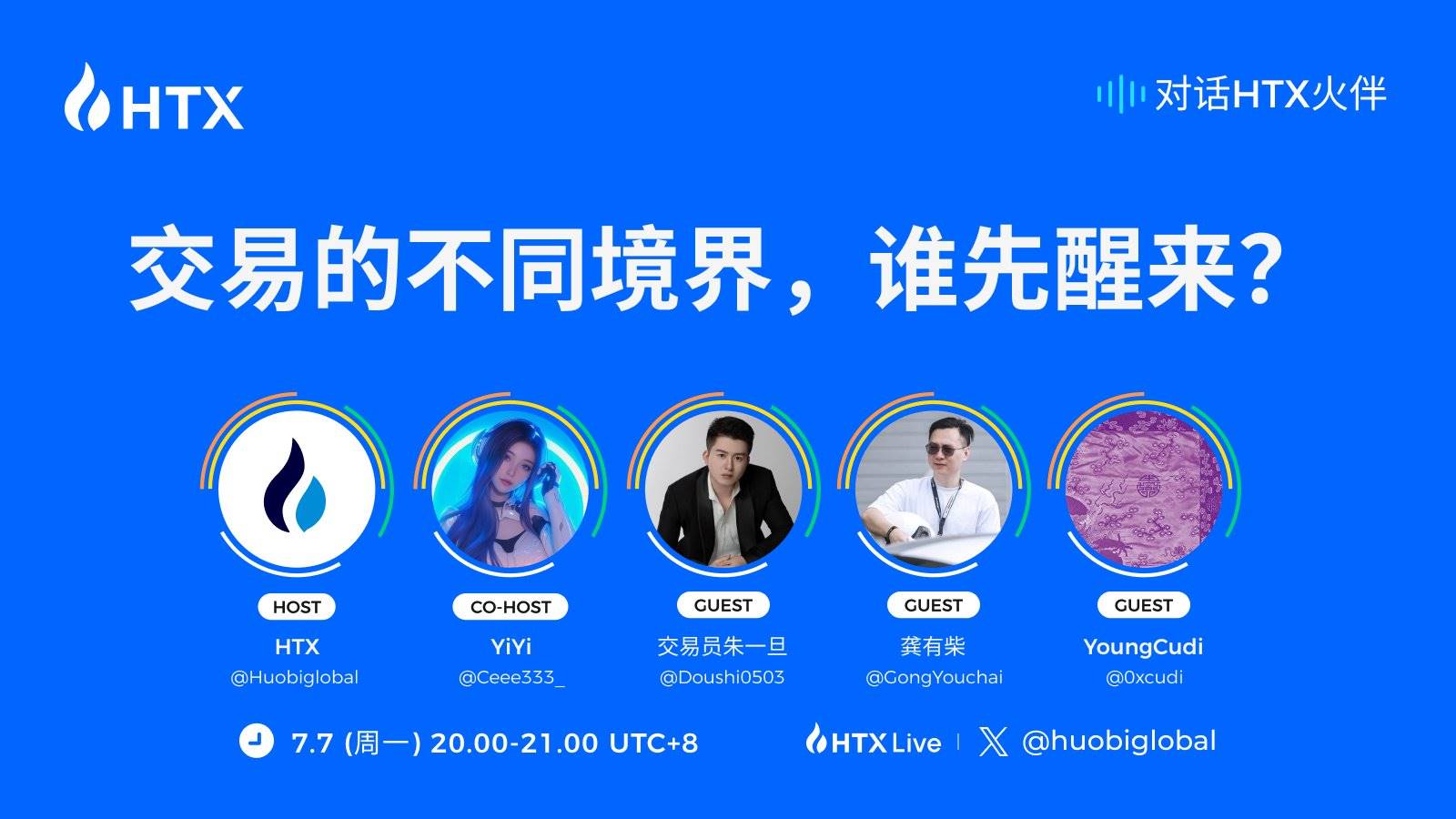 HTX

对话HTX火伴

交易的不同境界，谁先醒来?

HOST
HTX
@Huobiglobal

CO-HOST
YiYi
@Ceee333_

GUEST
交易员朱一旦
@Doushi0503

GUEST
龚有柴
@GongYouchai

GUEST
YoungCudi
@0xcudi

7.7 (周一) 20.00-21.00 UTC+8

HTX Live | @huobiglobal